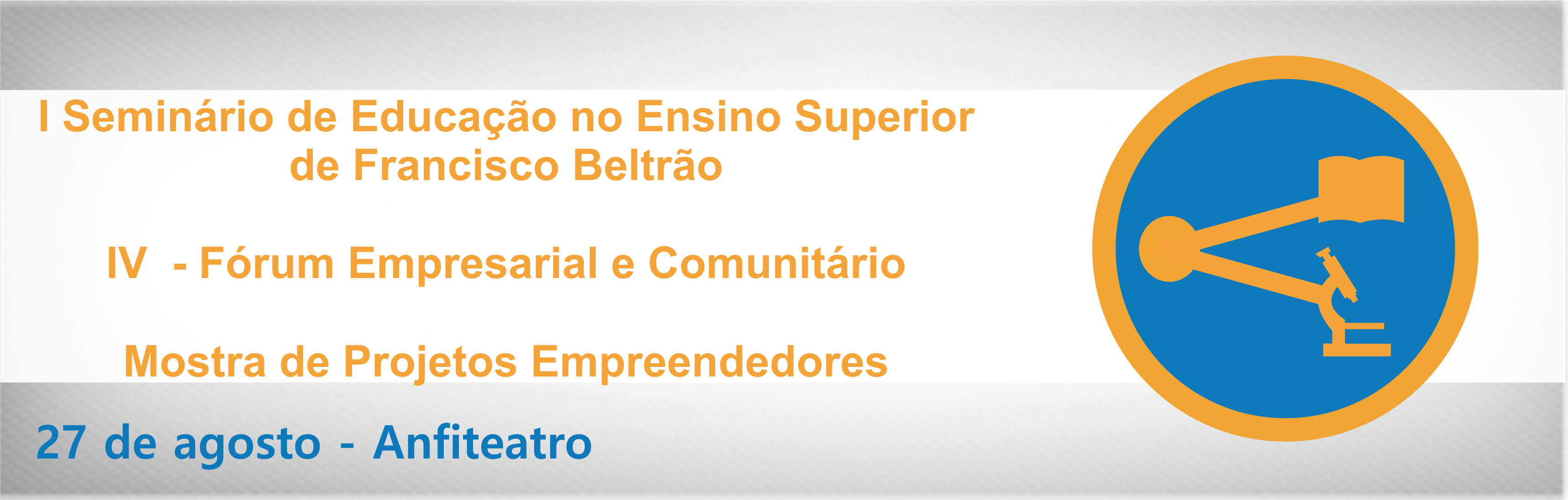 I Seminário de Educação no Ensino Superior de Francisco Beltrão

IV - Fórum Empresarial e Comunitário

Mostra de Projetos Empreendedores

27 de agosto - Anfiteatro